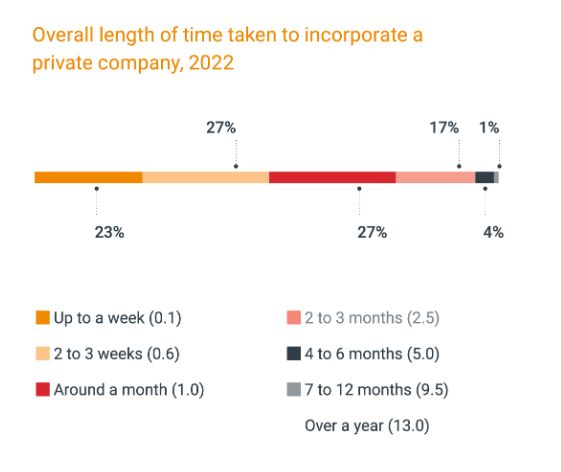 Overall length of time taken to incorporate a private company, 2022

27%

17%

1%

23%

27%

4%

Up to a week (0.1)

2 to 3 weeks (0.6)

Around a month (1.0)

2 to 3 months (2.5)

4 to 6 months (5.0)

7 to 12 months (9.5)

Over a year (13.0)